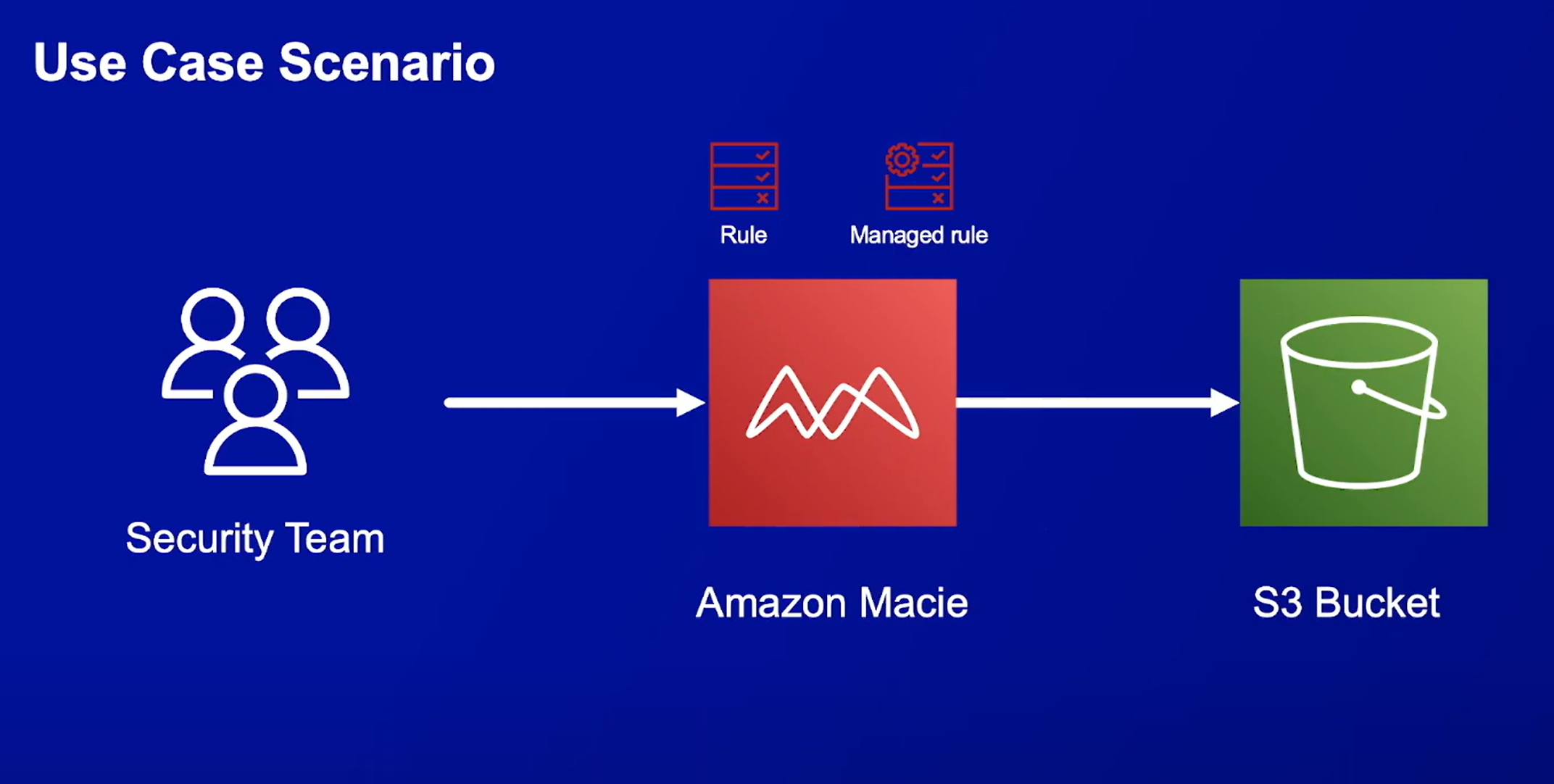 Use Case Scenario

Rule

Managed rule

Security Team

Amazon Macie

S3 Bucket